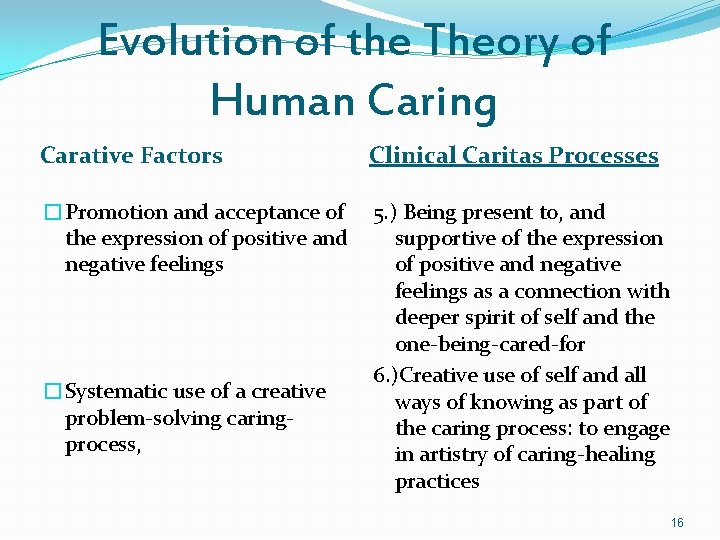 Evolution of the Theory of Human Caring

Carative Factors

Promotion and acceptance of the expression of positive and negative feelings

Systematic use of a creative problem-solving caring-process,

Clinical Caritas Processes

5.) Being present to, and supportive of the expression of positive and negative feelings as a connection with deeper spirit of self and the one-being-cared-for

6.)Creative use of self and all ways of knowing as part of the caring process: to engage in artistry of caring-healing practices

16